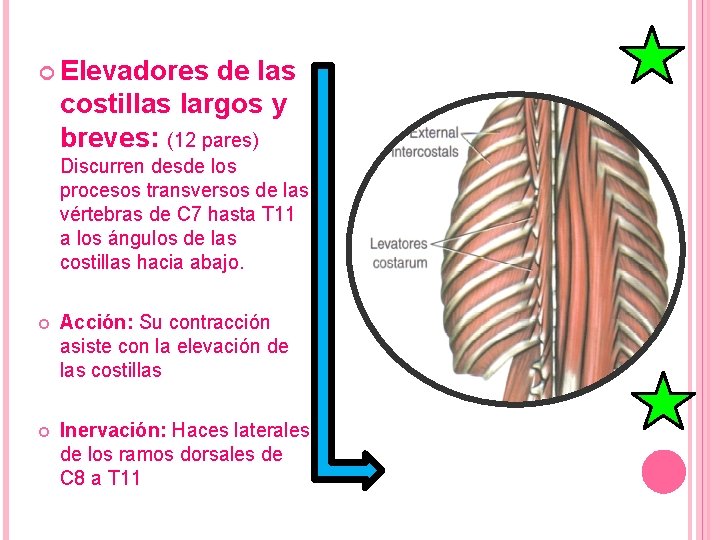 Elevadores de las costillas largos y breves: (12 pares) Discurren desde los procesos transversos de las vértebras de C7 hasta T11 a los ángulos de las costillas hacia abajo.

Acción: Su contracción asiste con la elevación de las costillas

Inervación: Haces laterales de los ramos dorsales de C8 a T11

External intercostals

Levatores costarum